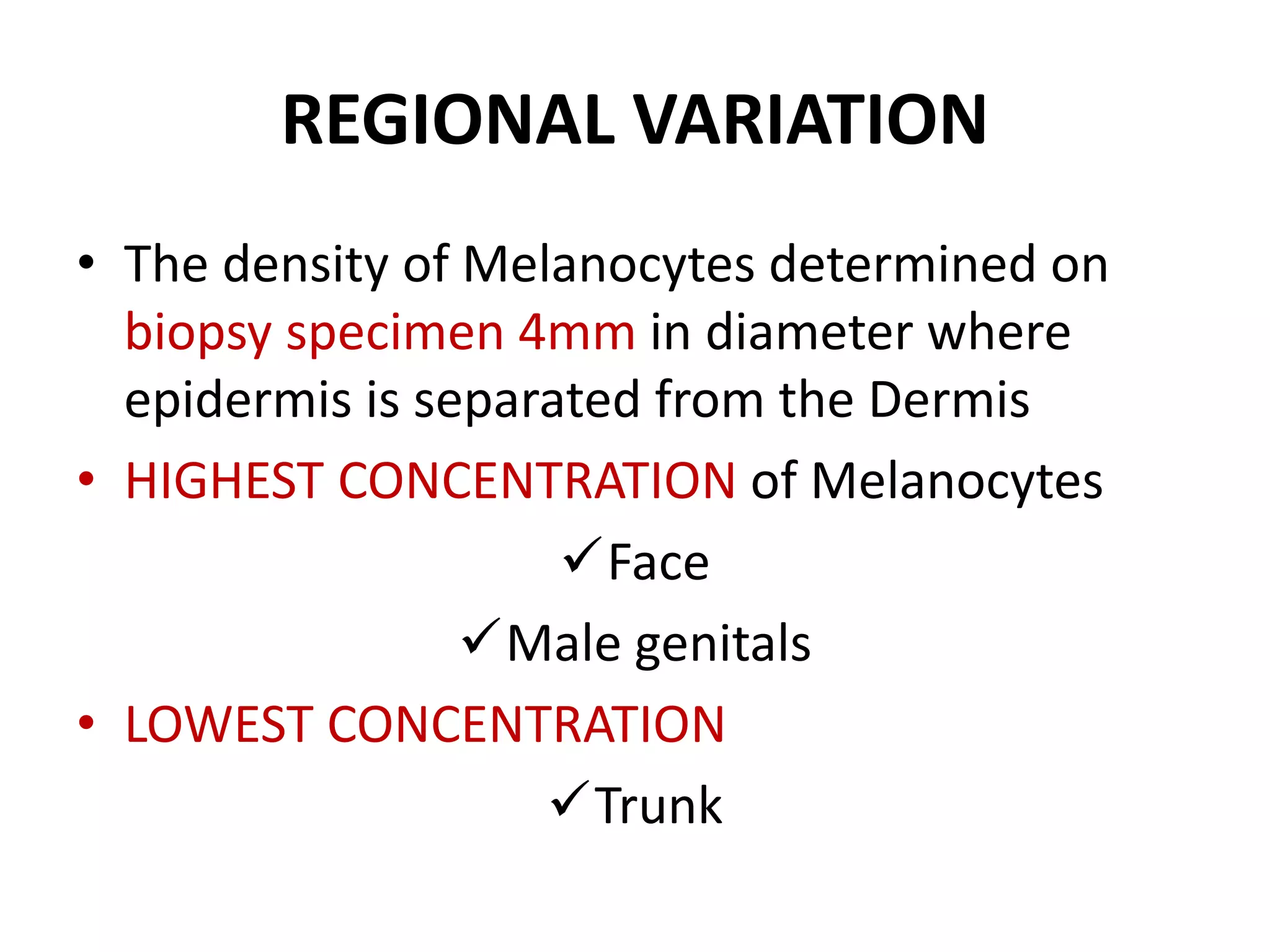 REGIONAL VARIATION

• The density of Melanocytes determined on biopsy specimen 4mm in diameter where epidermis is separated from the Dermis

• HIGHEST CONCENTRATION of Melanocytes

✓Face

✓Male genitals

• LOWEST CONCENTRATION

✓Trunk